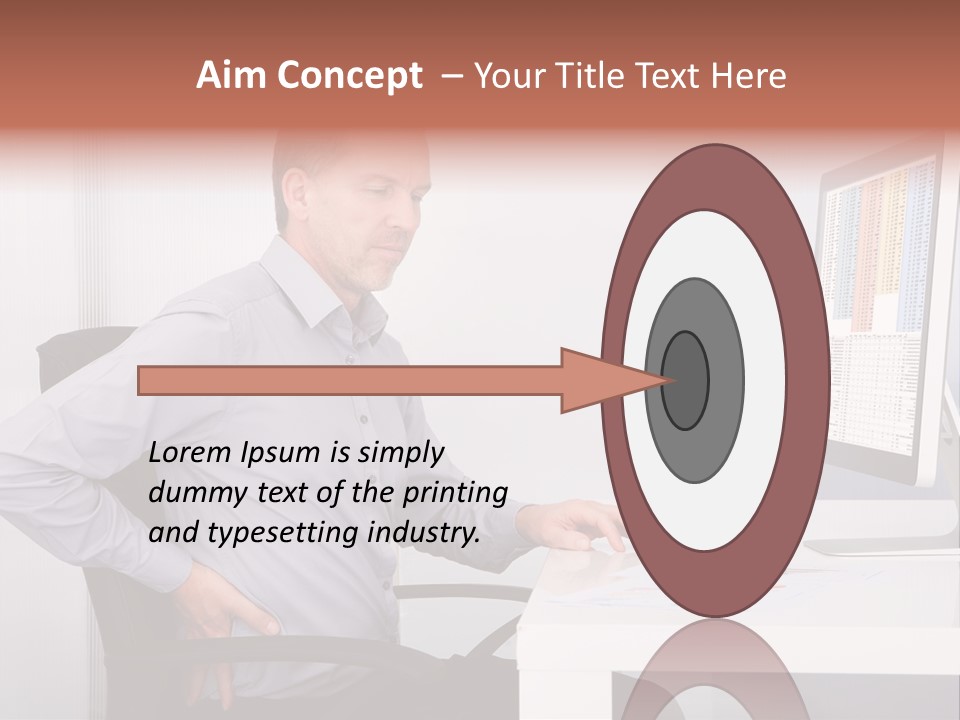 Aim Concept – Your Title Text Here

Lorem Ipsum is simply dummy text of the printing and typesetting industry.